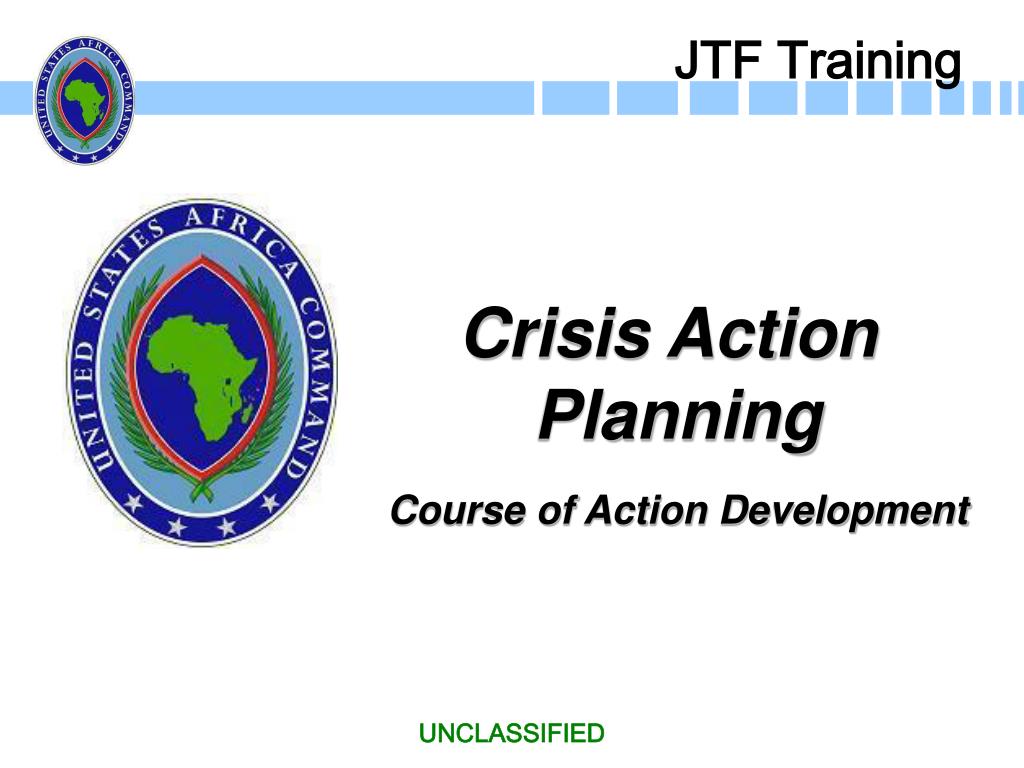 UNITED STATES AFRICA COMMAND

JTF Training

UNITED STATES AFRICA COMMAND

Crisis Action Planning

Course of Action Development

UNCLASSIFIED